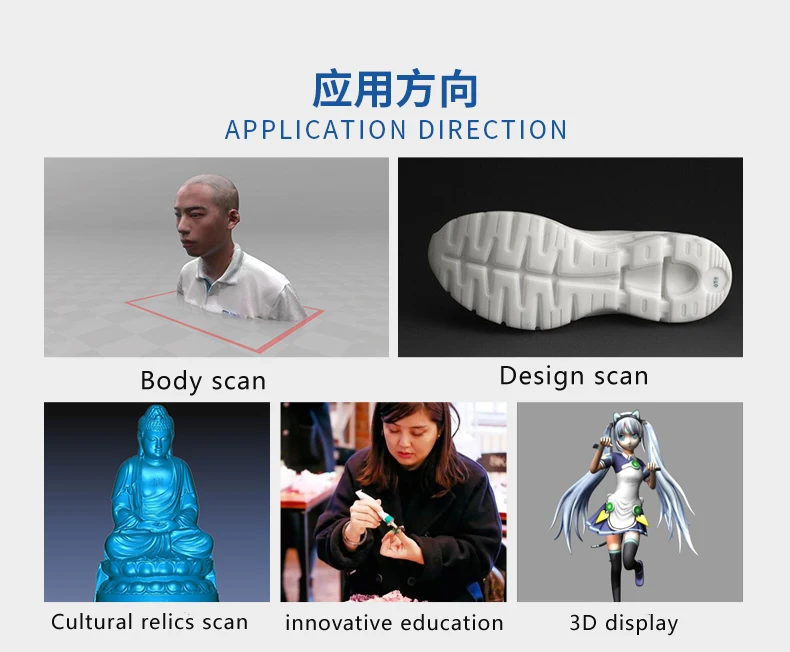 应用方向
APPLICATION DIRECTION

Body scan

Design scan

Cultural relics scan

innovative education

3D display